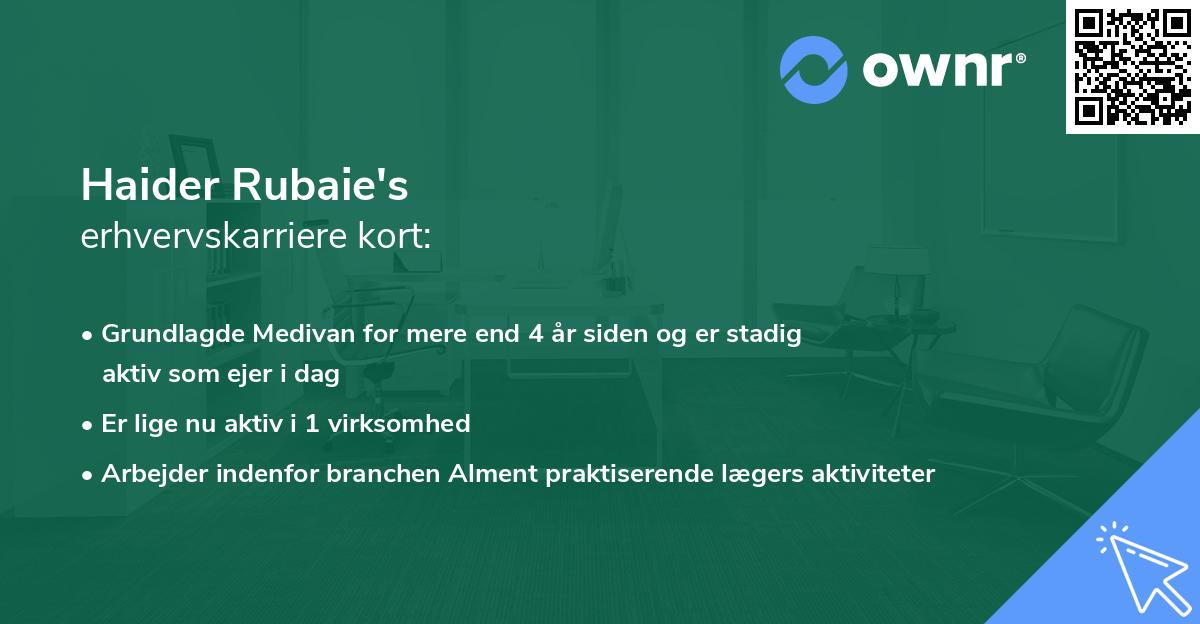 ownr®

Haider Rubaie's
erhvervskarriere kort:

• Grundlagde Medivan for mere end 4 år siden og er stadig aktiv som ejer i dag
• Er lige nu aktiv i 1 virksomhed
• Arbejder indenfor branchen Alment praktiserende lægers aktiviteter